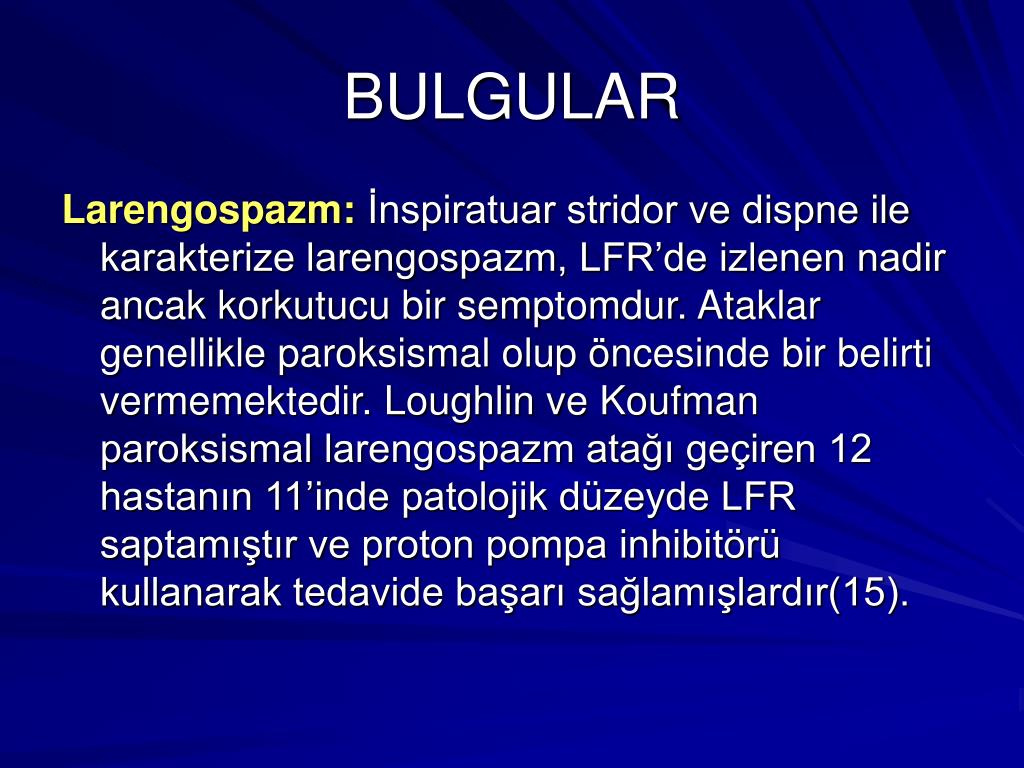 BULGULAR

Larengospazm: İnspiratuar stridor ve dispne ile karakterize larengospazm, LFR’de izlenen nadir ancak korkutucu bir semptomdur. Ataklar genellikle paroksismal olup öncesinde bir belirti vermemektedir. Loughlin ve Koufman paroksismal larengospazm atağı geçiren 12 hastanın 11’inde patolojik düzeyde LFR saptamıştır ve proton pompa inhibitörü kullanarak tedavide başarı sağlamışlardır(15).